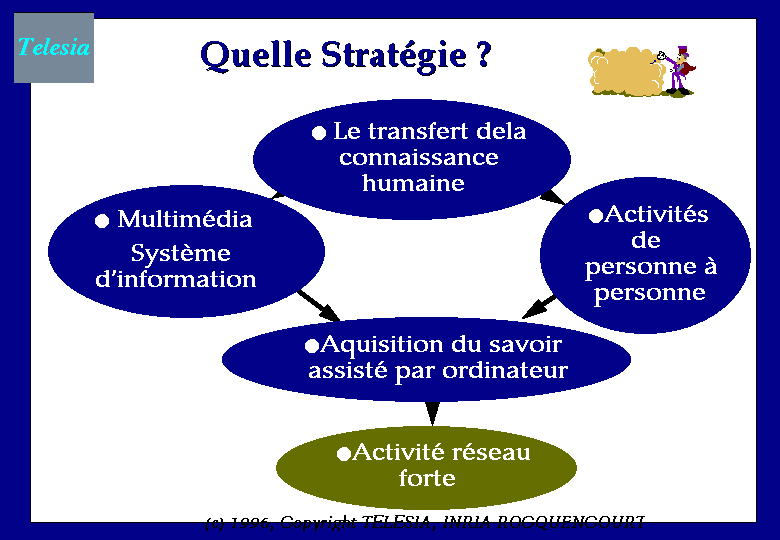 Telesia

Quelle Stratégie ?

● Le transfert dela connaissance humaine

● Multimédia Système d'information

●Activités de personne à personne

●Aquisition du savoir assisté par ordinateur

●Activité réseau forte

(c) 1996, Copyright TELESIA, INRIA ROCQUENCOURT